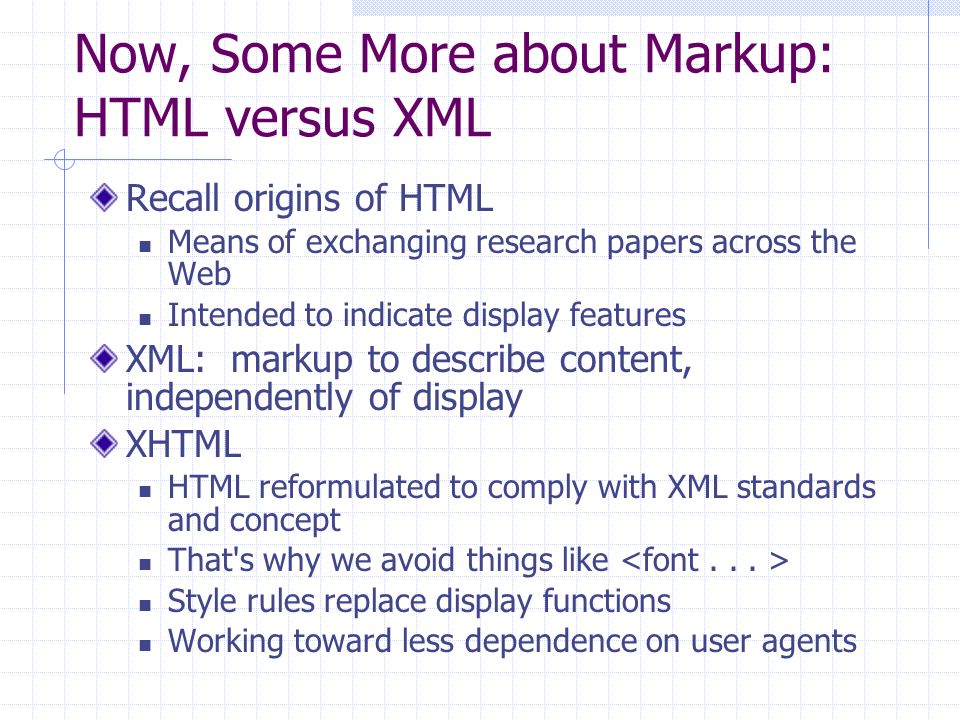 Now, Some More about Markup: HTML versus XML

Recall origins of HTML

Means of exchanging research papers across the Web

Intended to indicate display features

XML: markup to describe content, independently of display

XHTML

HTML reformulated to comply with XML standards and concept

That's why we avoid things like <font . . . >

Style rules replace display functions

Working toward less dependence on user agents